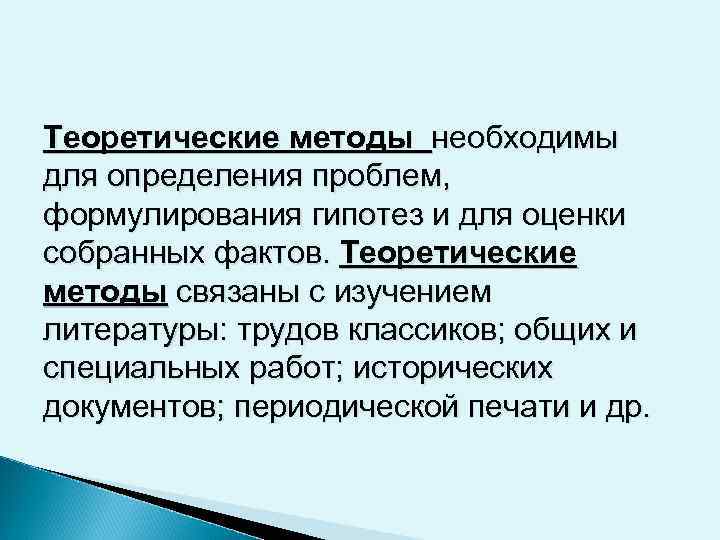 Теоретические методы необходимы для определения проблем, формулирования гипотез и для оценки собранных фактов. Теоретические методы связаны с изучением литературы: трудов классиков; общих и специальных работ; исторических документов; периодической печати и др.